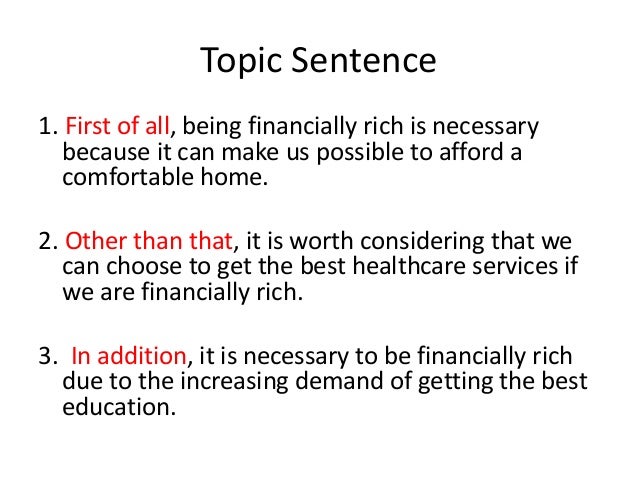 Topic Sentence

1. First of all, being financially rich is necessary because it can make us possible to afford a comfortable home.

2. Other than that, it is worth considering that we can choose to get the best healthcare services if we are financially rich.

3. In addition, it is necessary to be financially rich due to the increasing demand of getting the best education.